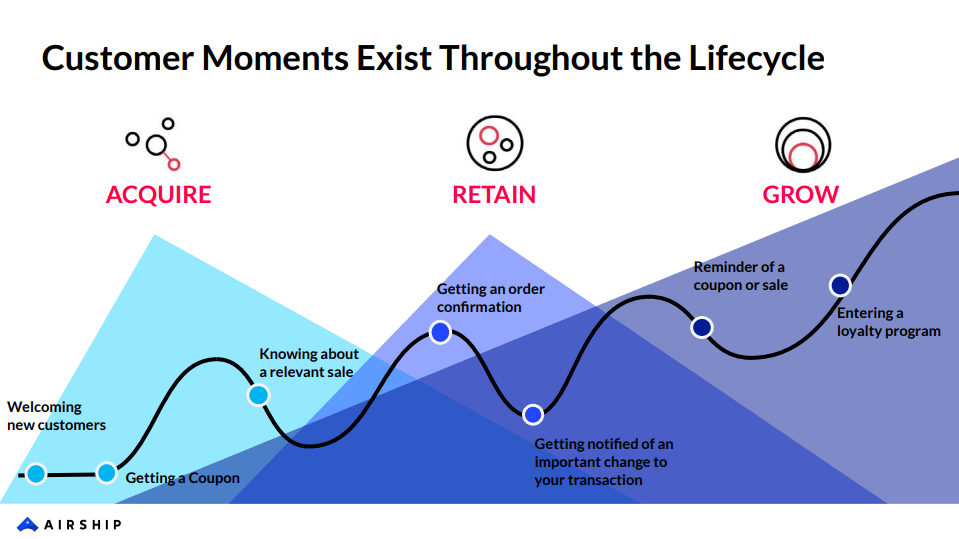 Customer Moments Exist Throughout the Lifecycle

ACQUIRE

RETAIN

GROW

Welcoming new customers

Getting a Coupon

Knowing about a relevant sale

Getting an order confirmation

Getting notified of an important change to your transaction

Reminder of a coupon or sale

Entering a loyalty program

AIRSHIP